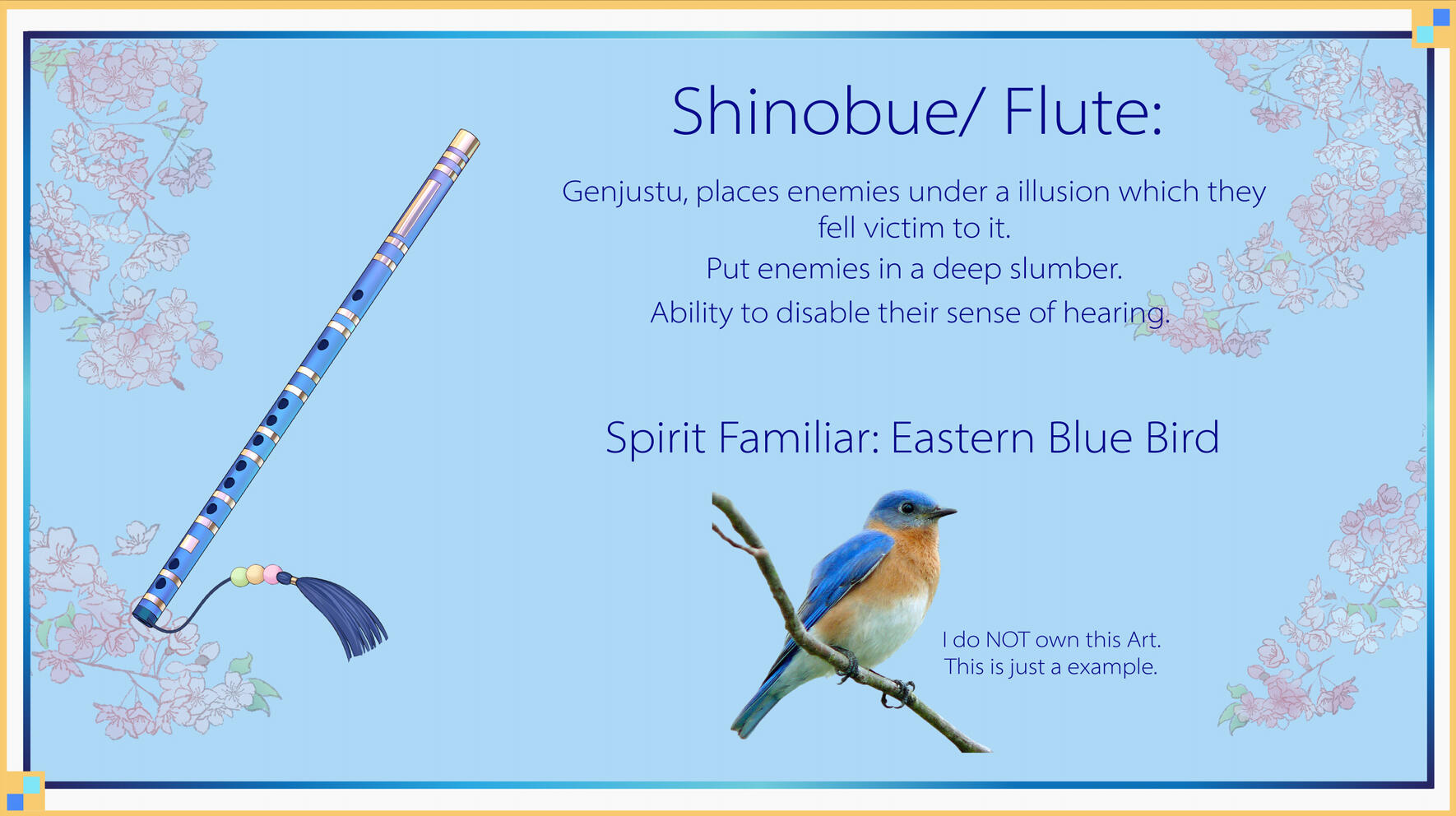 Shinobue/ Flute:

Genjustu, places enemies under a illusion which they fell victim to it.

Put enemies in a deep slumber.

Ability to disable their sense of hearing.

Spirit Familiar: Eastern Blue Bird

I do NOT own this Art.
This is just a example.